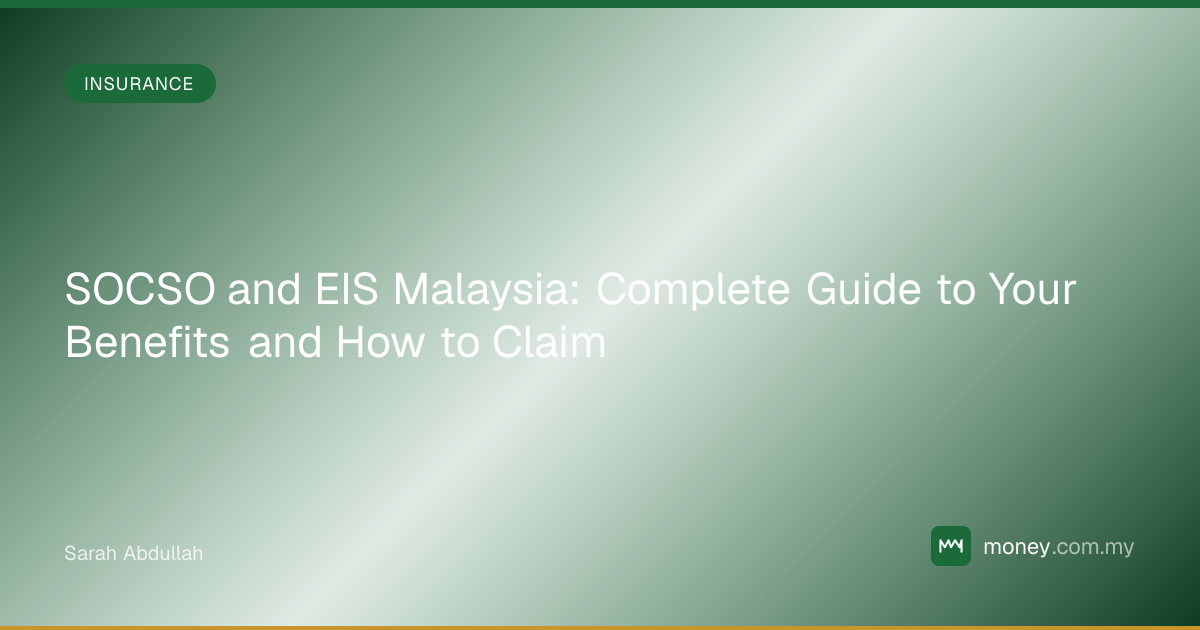 INSURANCE

SOCSO and EIS Malaysia: Complete Guide to Your Benefits and How to Claim

Sarah Abdullah

money.com.my